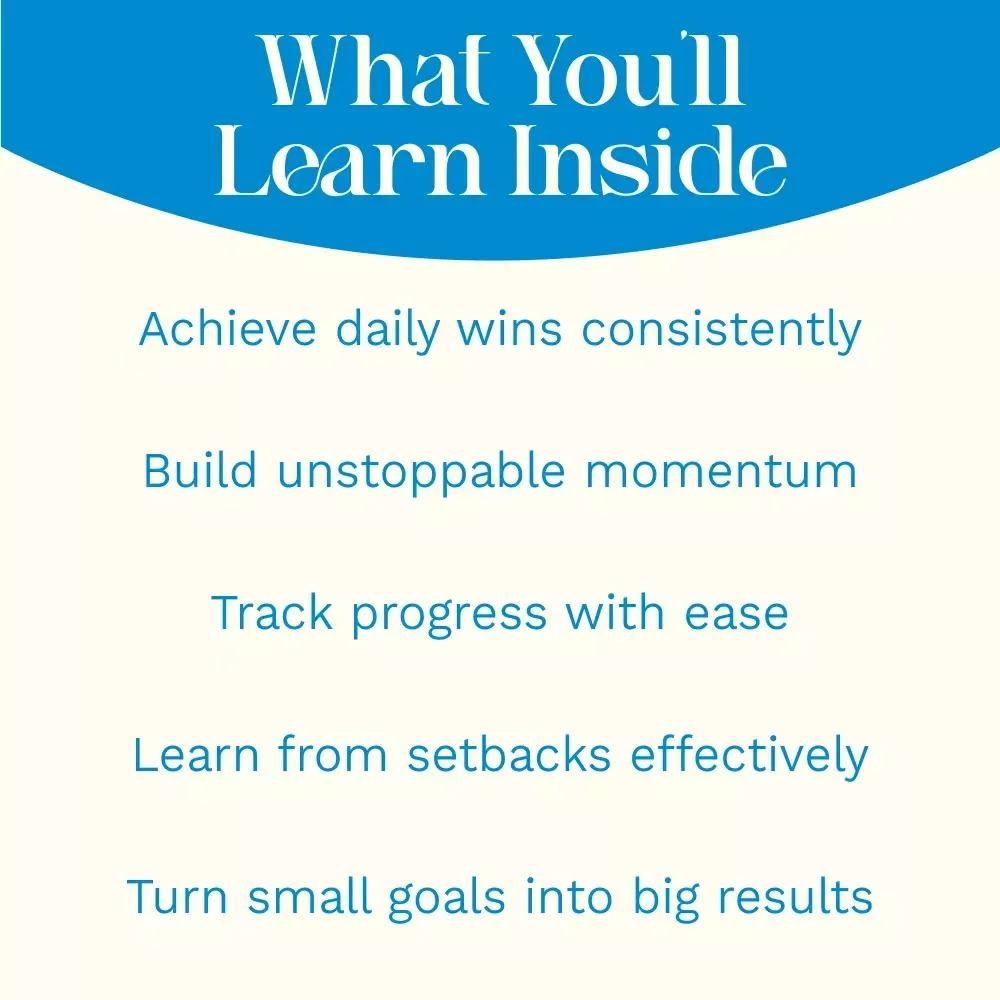 What You'll Learn Inside

Achieve daily wins consistently

Build unstoppable momentum

Track progress with ease

Learn from setbacks effectively

Turn small goals into big results